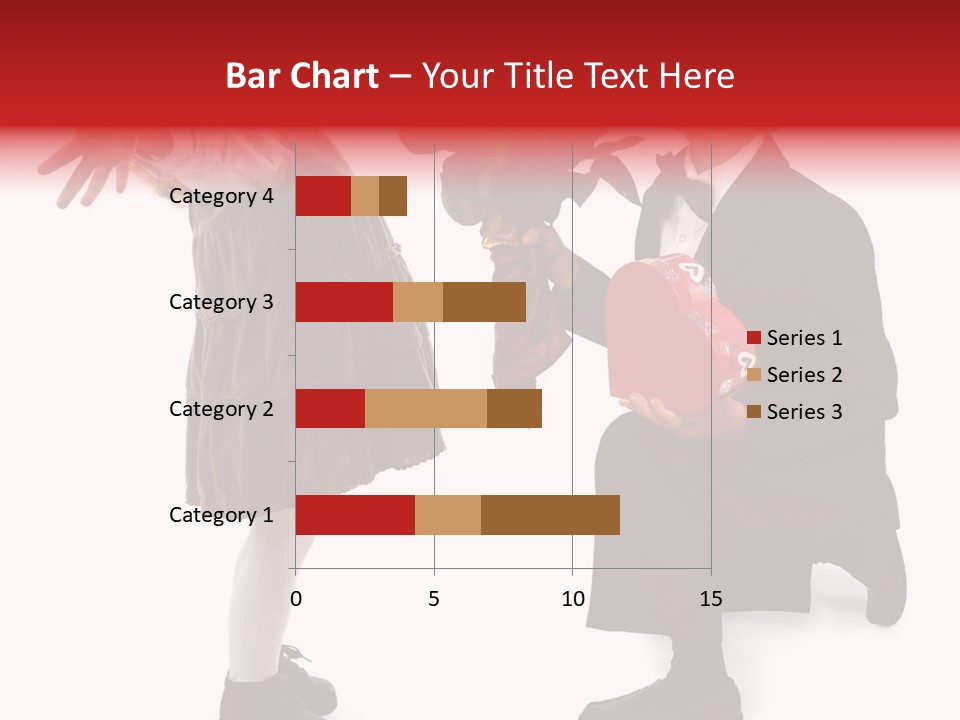 Bar Chart – Your Title Text Here

Category 4
Category 3
Category 2
Category 1

0
5
10
15

Series 1
Series 2
Series 3